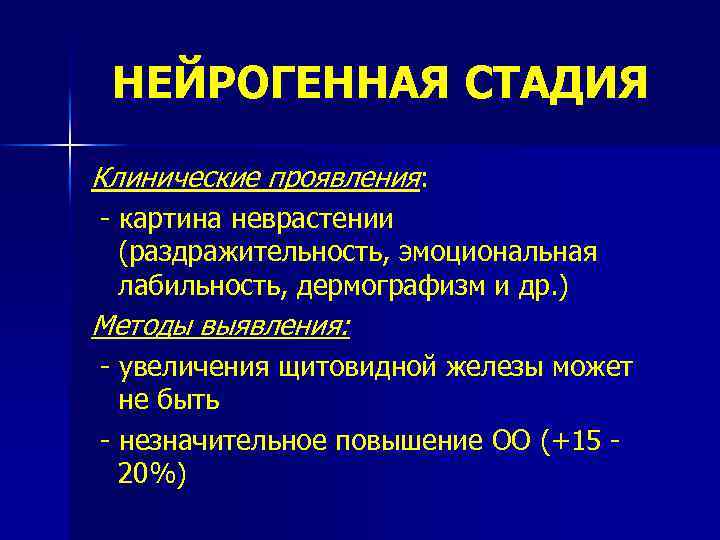 НЕЙРОГЕННАЯ СТАДИЯ

Клинические проявления:

- картина неврастении (раздражительность, эмоциональная лабильность, дермографизм и др.)

Методы выявления:

- увеличения щитовидной железы может не быть

- незначительное повышение ОО (+15 - 20%)